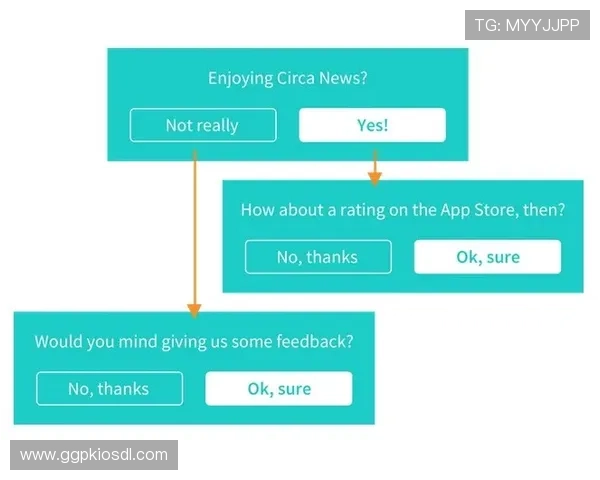 TG: MYYJJPP

Enjoying Circa News?

Not really

Yes!

How about a rating on the App Store, then?

No, thanks

Ok, sure

Would you mind giving us some feedback?

No, thanks

Ok, sure

www.ggpkiosdl.com